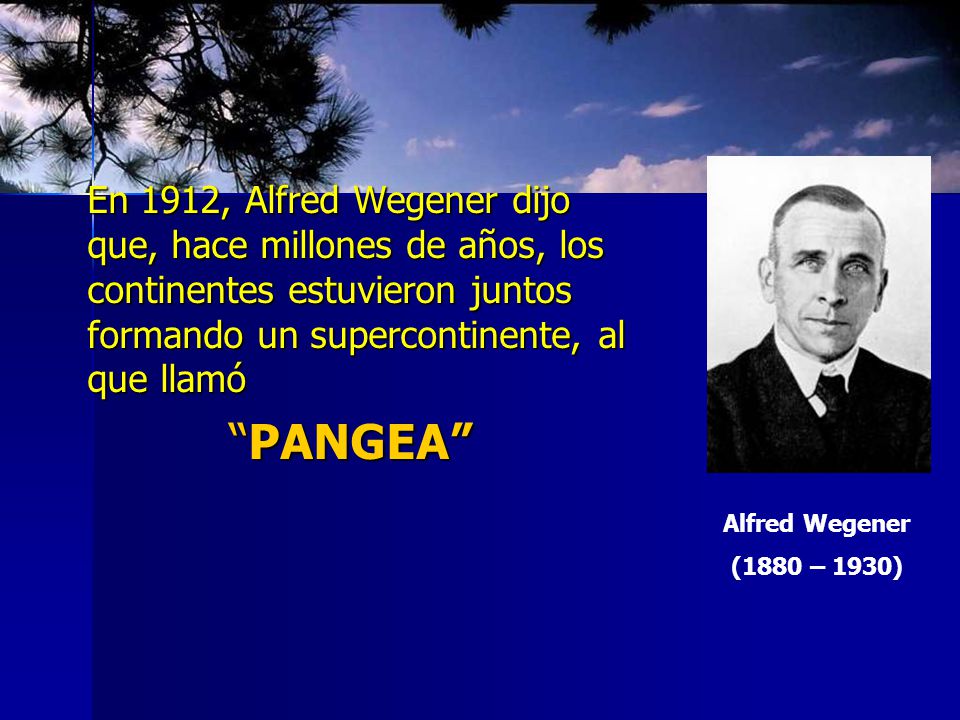 En 1912, Alfred Wegener dijo que, hace millones de años, los continentes estuvieron juntos formando un supercontinente, al que llamó

“PANGEA”

Alfred Wegener

(1880 – 1930)